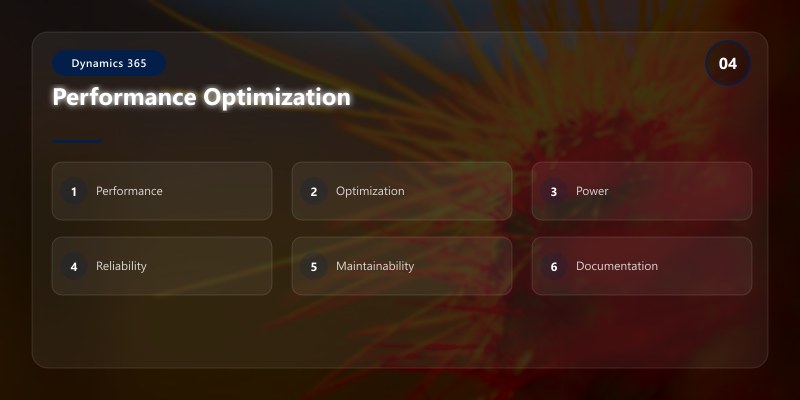 Dynamics 365

04

Performance Optimization

1 Performance

2 Optimization

3 Power

4 Reliability

5 Maintainability

6 Documentation